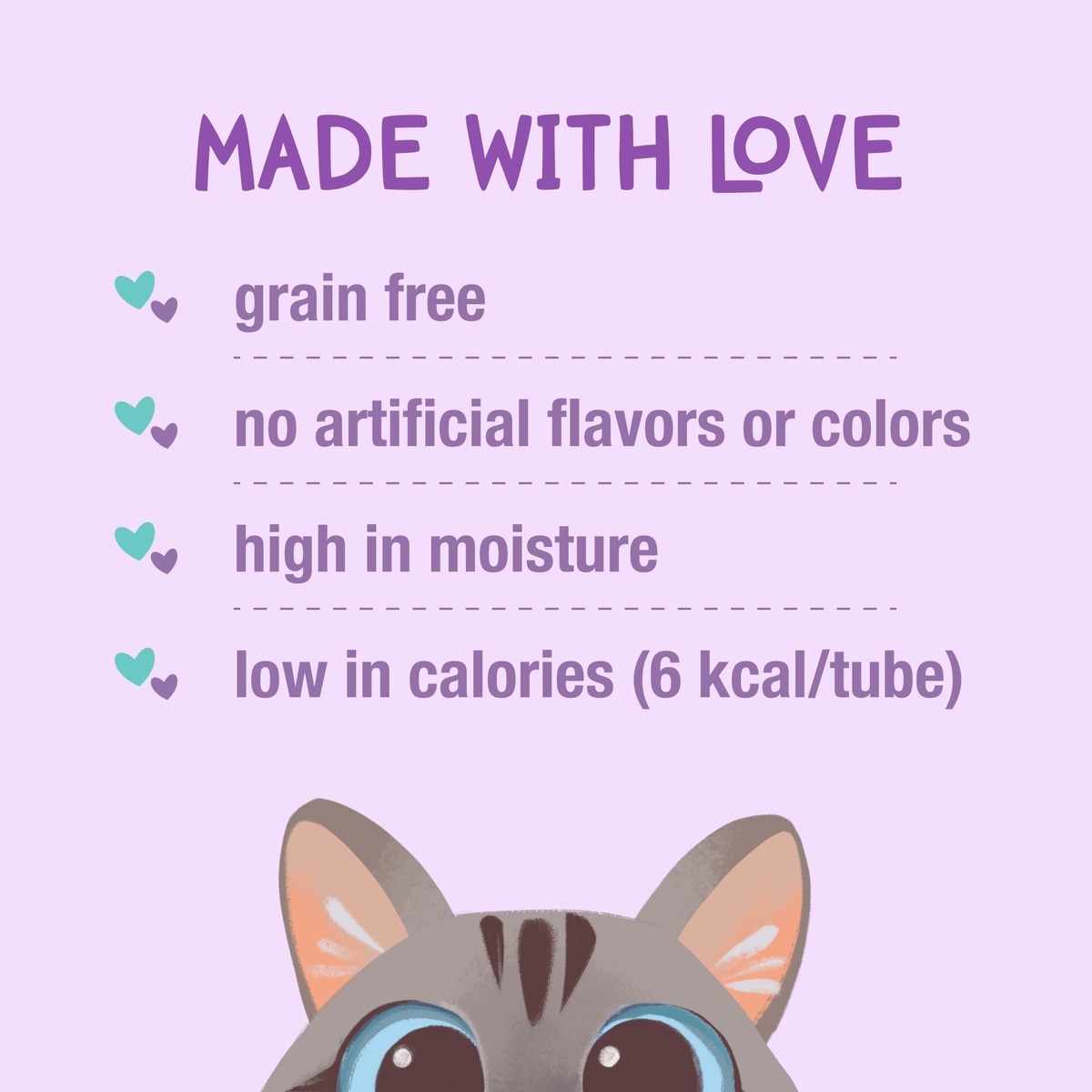 MADE WITH LOVE

grain free

no artificial flavors or colors

high in moisture

low in calories (6 kcal/tube)